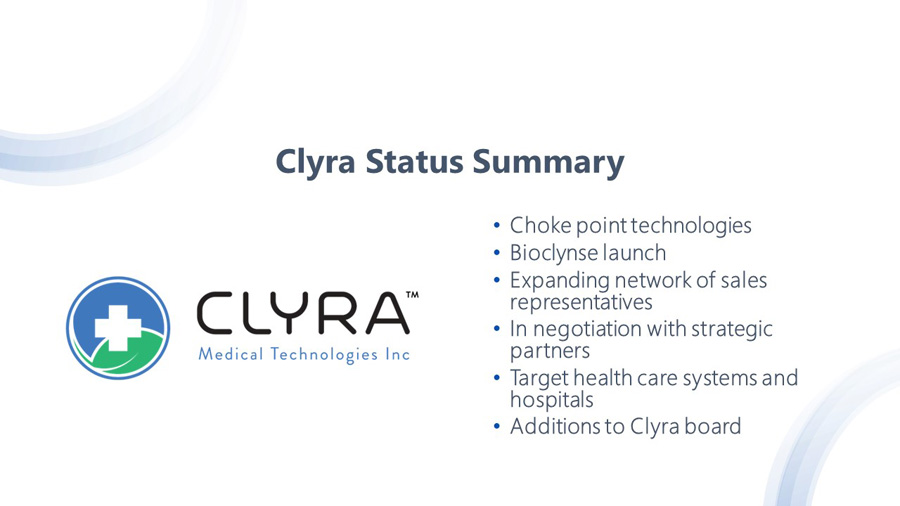 Clyra Status Summary

CLYRA™
Medical Technologies Inc

• Choke point technologies
• Bioclynse launch
• Expanding network of sales representatives
• In negotiation with strategic partners
• Target health care systems and hospitals
• Additions to Clyra board